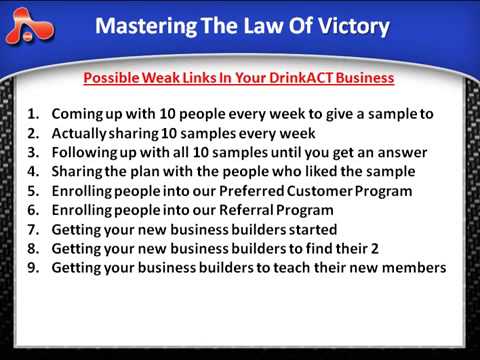 Mastering The Law Of Victory

Possible Weak Links In Your DrinkACT Business

1. Coming up with 10 people every week to give a sample to
2. Actually sharing 10 samples every week
3. Following up with all 10 samples until you get an answer
4. Sharing the plan with the people who liked the sample
5. Enrolling people into our Preferred Customer Program
6. Enrolling people into our Referral Program
7. Getting your new business builders started
8. Getting your new business builders to find their 2
9. Getting your business builders to teach their new members